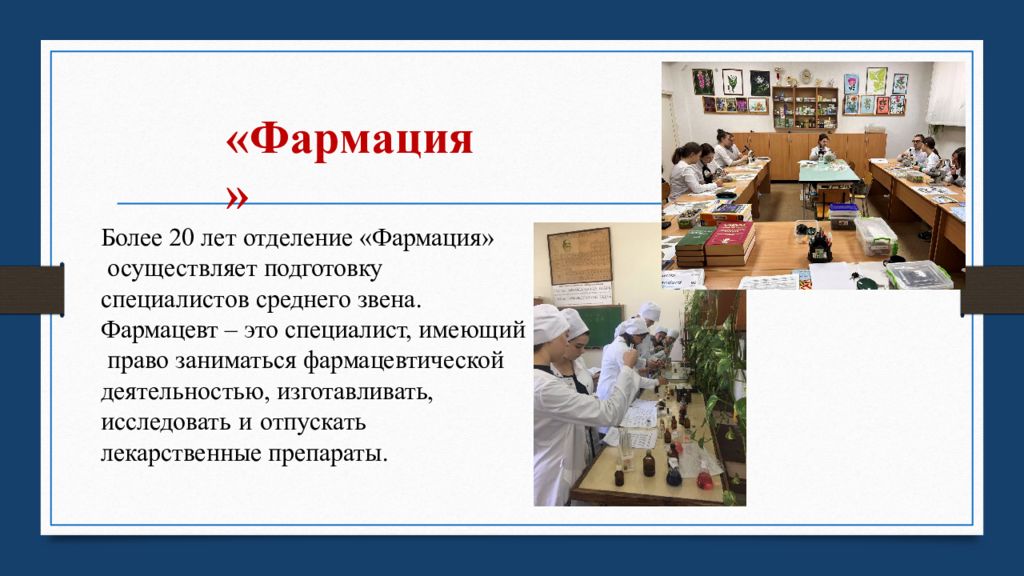 «Фармация»

Более 20 лет отделение «Фармация» осуществляет подготовку специалистов среднего звена. Фармацевт – это специалист, имеющий право заниматься фармацевтической деятельностью, изготавливать, исследовать и отпускать лекарственные препараты.